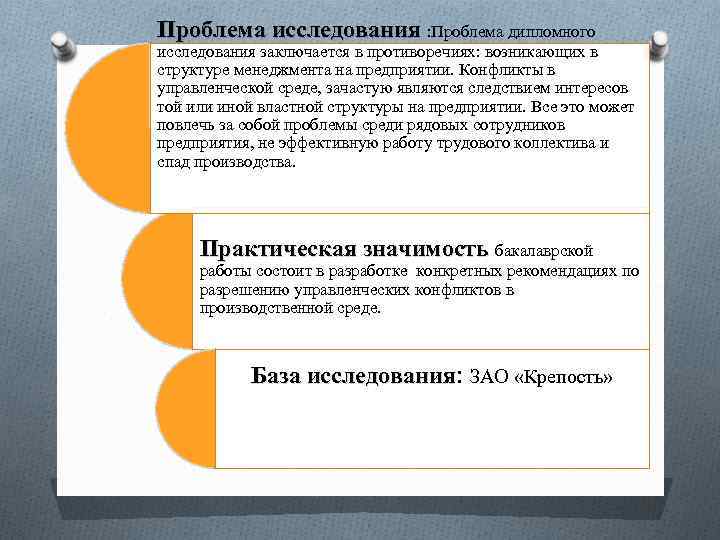 Проблема исследования :Проблема дипломного исследования заключается в противоречиях: возникающих в структуре менеджмента на предприятии. Конфликты в управленческой среде, зачастую являются следствием интересов той или иной властной структуры на предприятии. Все это может повлечь за собой проблемы среди рядовых сотрудников предприятия, не эффективную работу трудового коллектива и спад производства.

Практическая значимость бакалаврской работы состоит в разработке конкретных рекомендациях по разрешению управленческих конфликтов в производственной среде.

База исследования: ЗАО «Крепость»